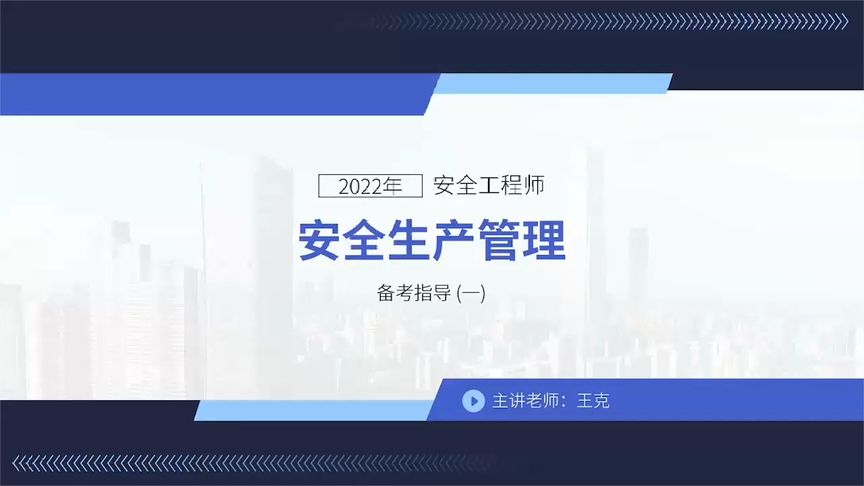 2022年 安全工程师

安全生产管理

备考指导 (一)

主讲老师：王克